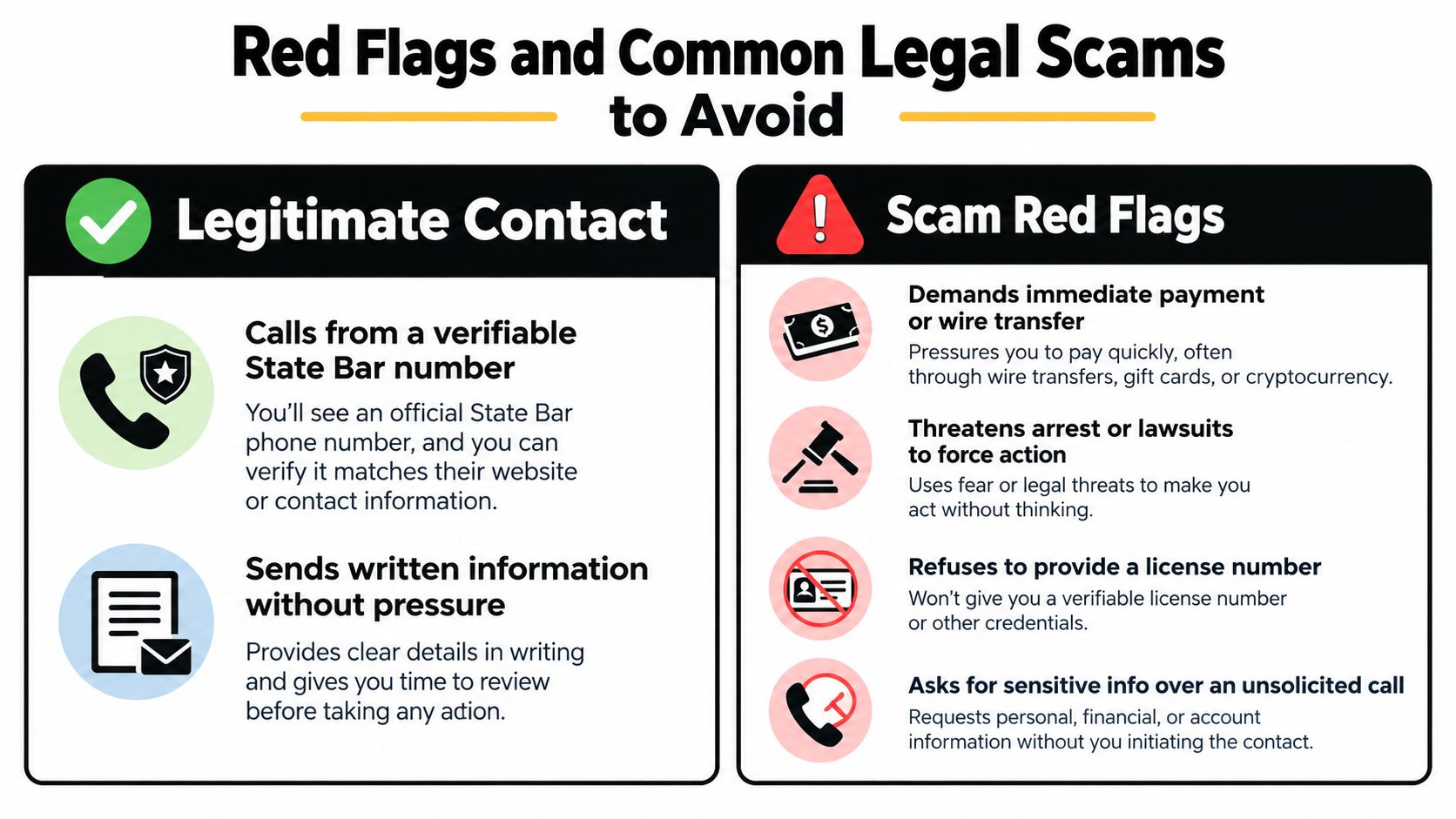 Red Flags and Common Legal Scams to Avoid

Legitimate Contact

Calls from a verifiable State Bar number

You'll see an official State Bar phone number, and you can verify it matches their website or contact information.

Sends written information without pressure

Provides clear details in writing and gives you time to review before taking any action.

Scam Red Flags

Demands immediate payment or wire transfer

Pressures you to pay quickly, often through wire transfers, gift cards, or cryptocurrency.

Threatens arrest or lawsuits to force action

Uses fear or legal threats to make you act without thinking.

Refuses to provide a license number

Won't give you a verifiable license number or other credentials.

Asks for sensitive info over an unsolicited call

Requests personal, financial, or account information without you initiating the contact.